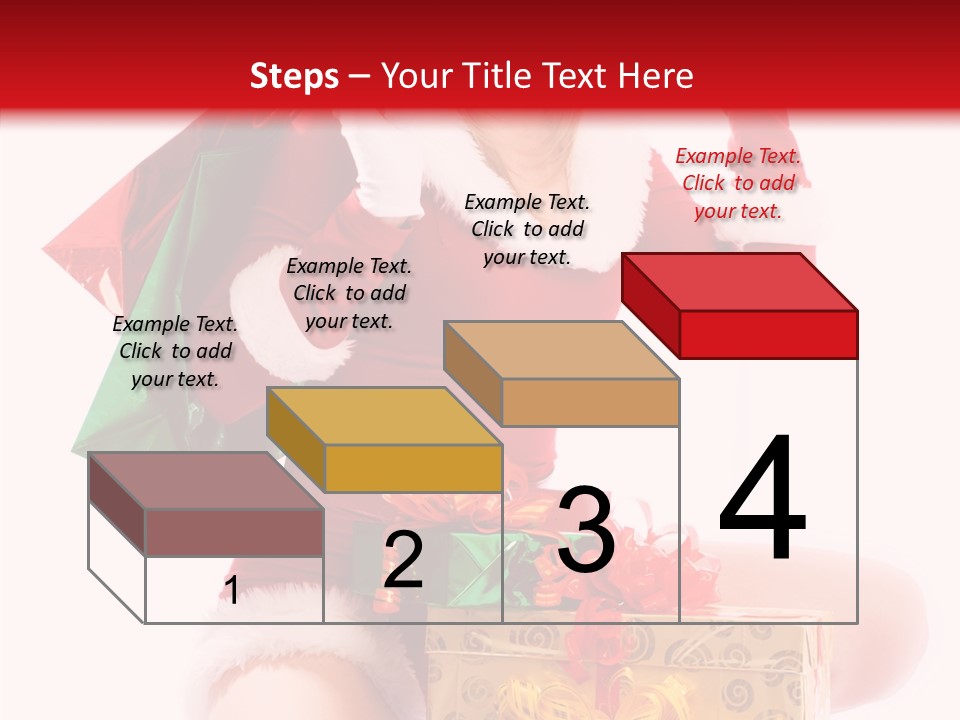 Steps – Your Title Text Here

Example Text. Click to add your text.

Example Text. Click to add your text.

Example Text. Click to add your text.

Example Text. Click to add your text.

1

2

3

4